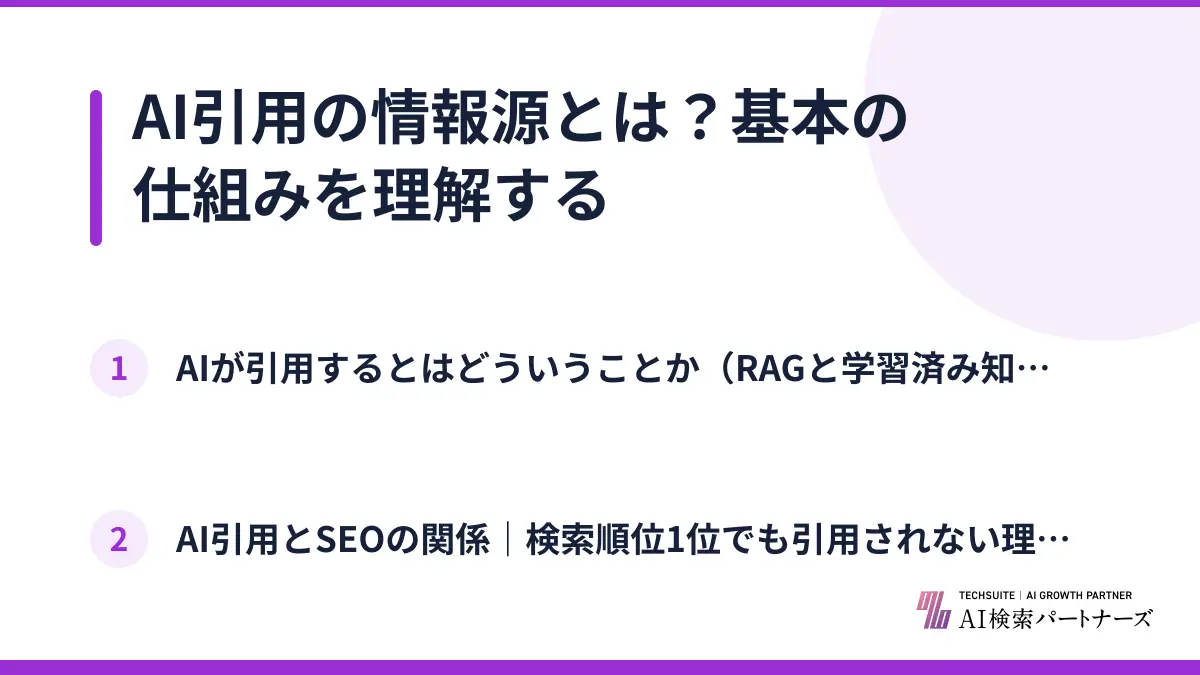 AI引用の情報源とは？基本の仕組みを理解する

1 AIが引用するとはどういうことか（RAGと学習済み知…

2 AI引用とSEOの関係｜検索順位1位でも引用されない理…

TECHSUITE | AI GROWTH PARTNER
AI検索パートナーズ